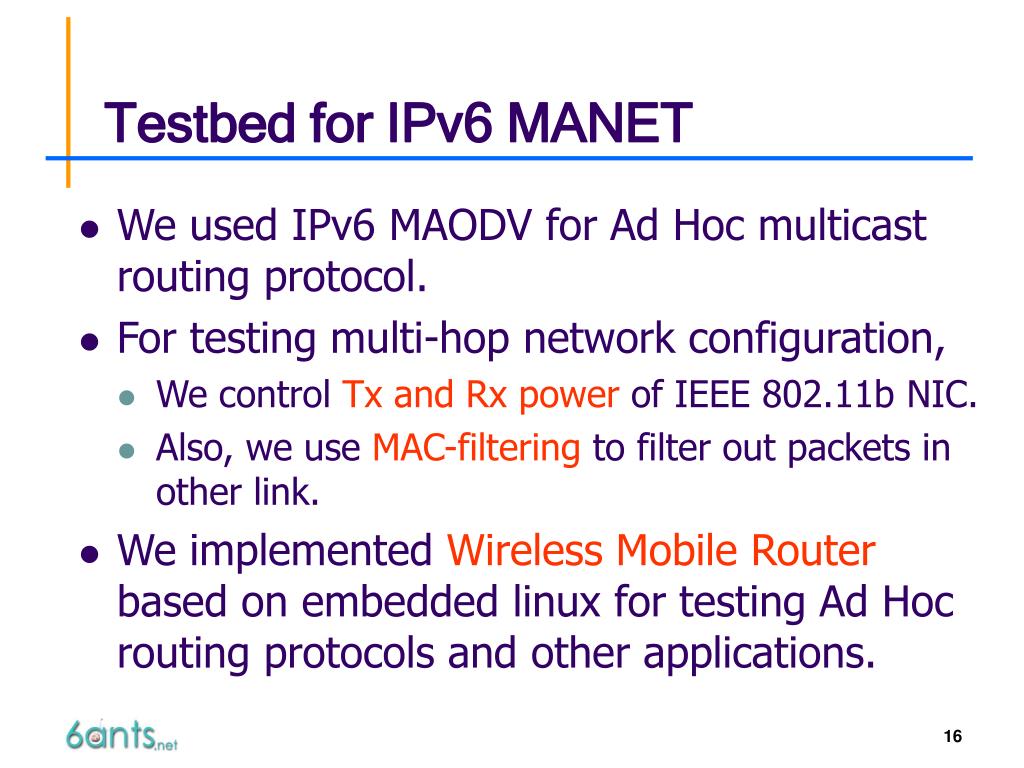 Testbed for IPv6 MANET

- We used IPv6 MAODV for Ad Hoc multicast routing protocol.
- For testing multi-hop network configuration,
  - We control Tx and Rx power of IEEE 802.11b NIC.
  - Also, we use MAC-filtering to filter out packets in other link.
- We implemented Wireless Mobile Router based on embedded linux for testing Ad Hoc routing protocols and other applications.

6ants.net

16